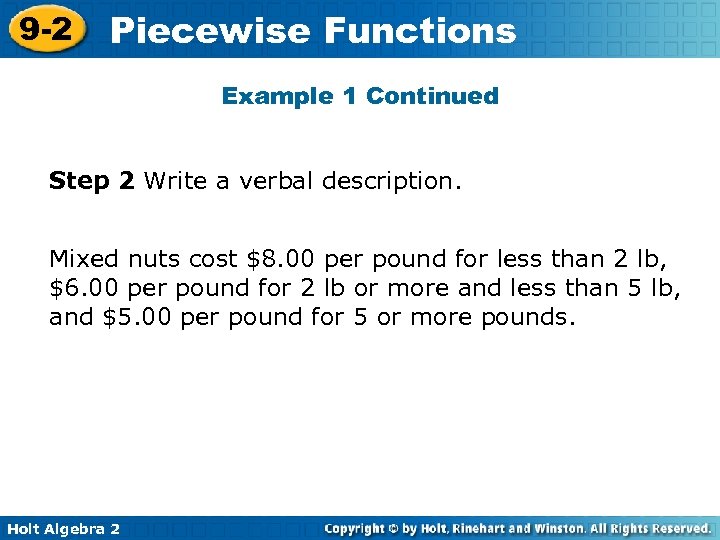 9-2 Piecewise Functions

Example 1 Continued

Step 2 Write a verbal description.

Mixed nuts cost \$8.00 per pound for less than 2 lb, \$6.00 per pound for 2 lb or more and less than 5 lb, and \$5.00 per pound for 5 or more pounds.

Holt Algebra 2

Copyright © by Holt, Rinehart and Winston. All Rights Reserved.